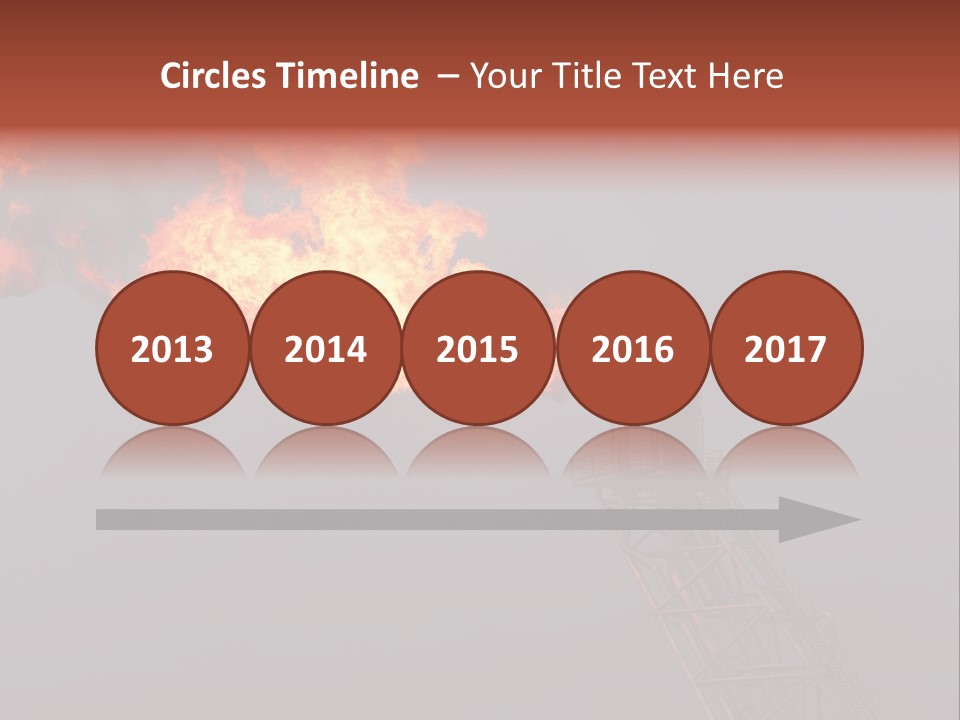 Circles Timeline – Your Title Text Here

2013

2014

2015

2016

2017